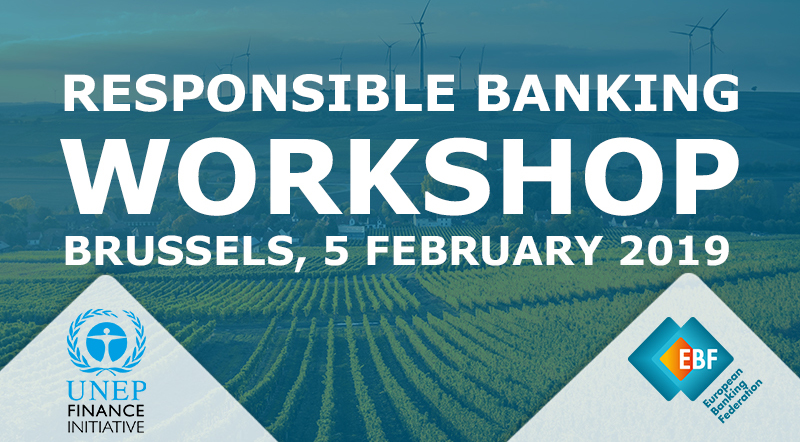 RESPONSIBLE BANKING
WORKSHOP
BRUSSELS, 5 FEBRUARY 2019

UNEP
FINANCE
INITIATIVE

EBF
European
Banking
Federation